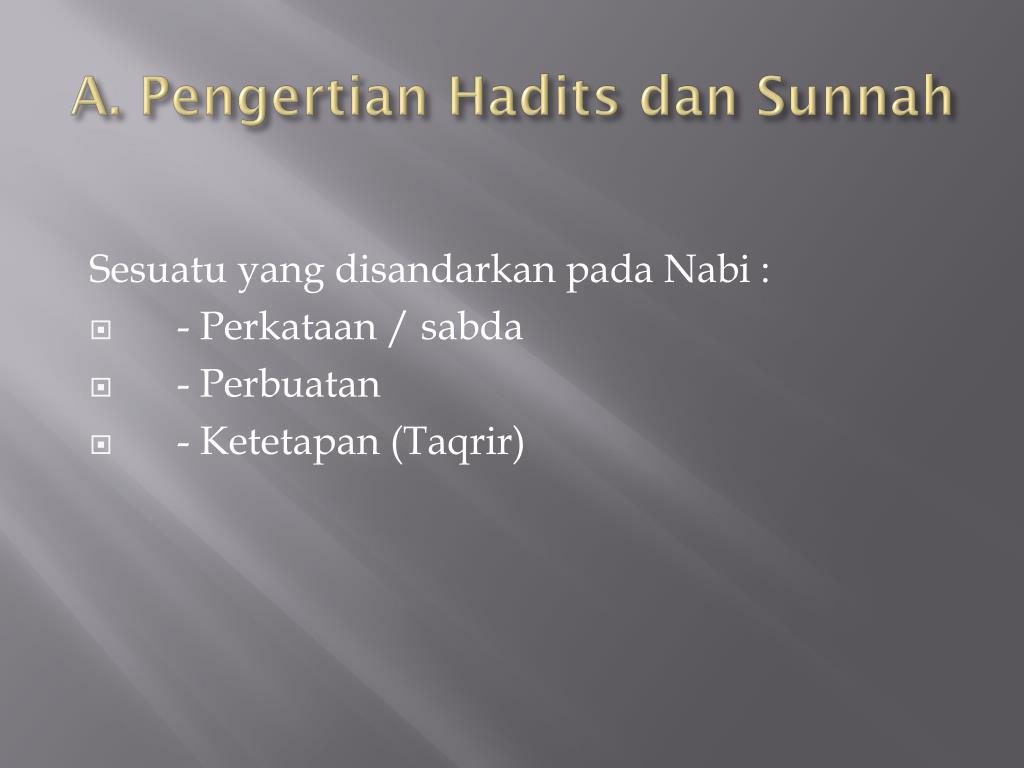 A. Pengertian Hadits dan Sunnah

Sesuatu yang disandarkan pada Nabi :

- Perkataan / sabda
- Perbuatan
- Ketetapan (Taqrir)